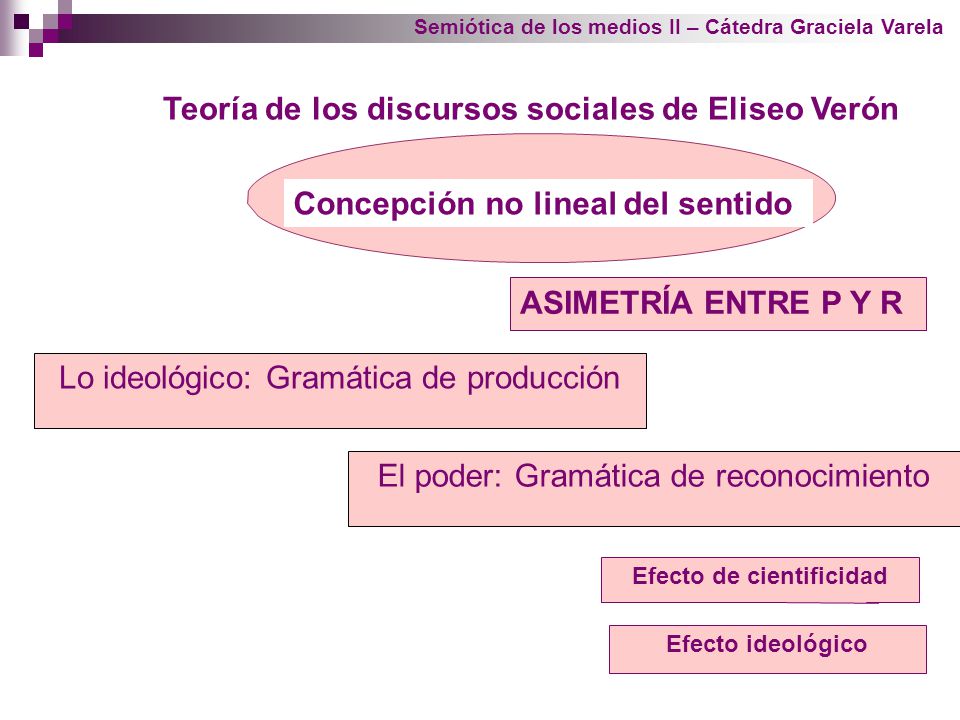 Semiótica de los medios II – Cátedra Graciela Varela

Teoría de los discursos sociales de Eliseo Verón

Concepción no lineal del sentido

ASIMETRÍA ENTRE P Y R

Lo ideológico: Gramática de producción

El poder: Gramática de reconocimiento

Efecto de cientificidad

Efecto ideológico